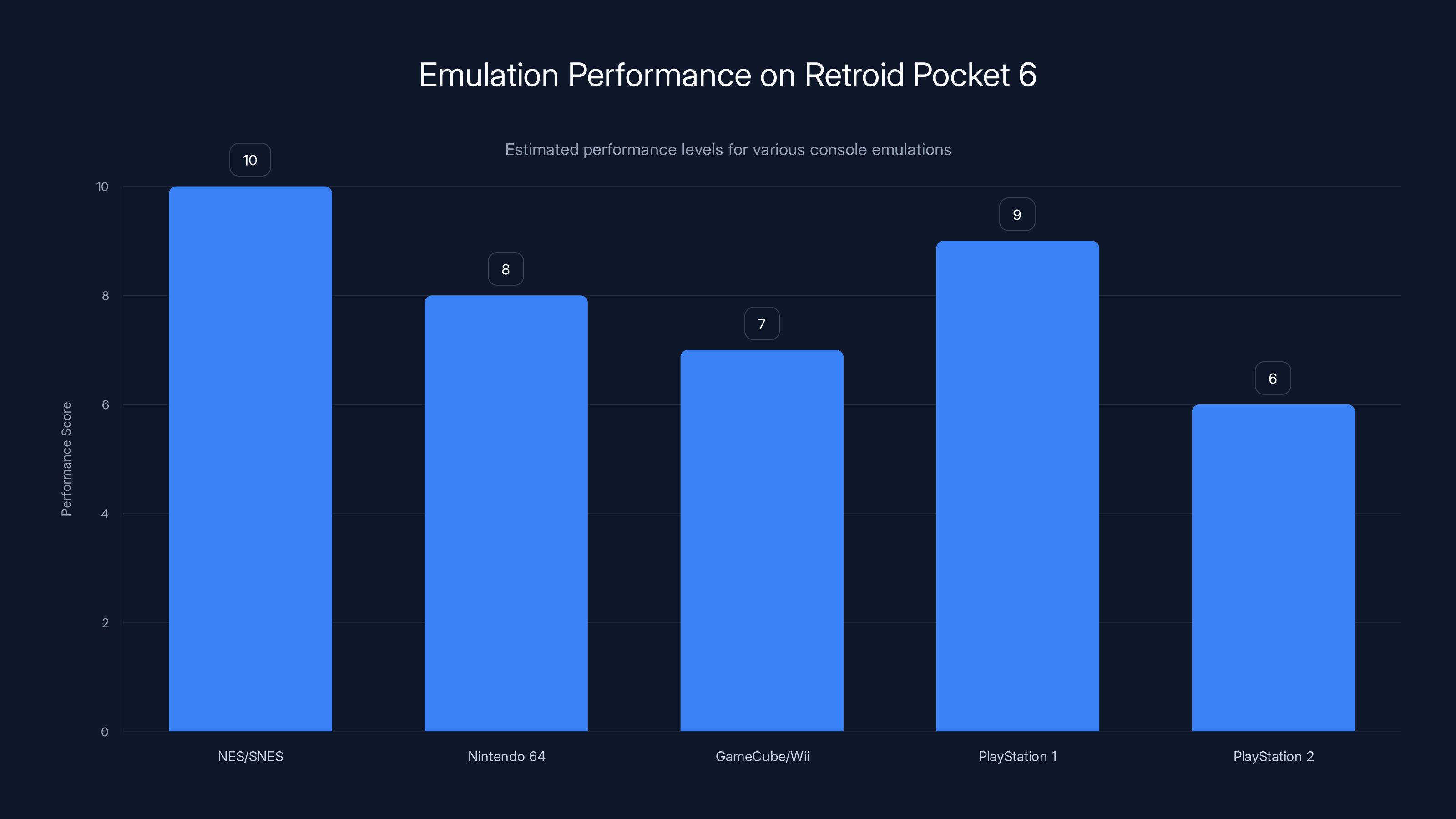 Emulation Performance on Retroid Pocket 6

Estimated performance levels for various console emulations

Performance Score

10
8
6
4
2
0

10
8
7
9
6

NES/SNES
Nintendo 64
GameCube/Wii
PlayStation 1
PlayStation 2